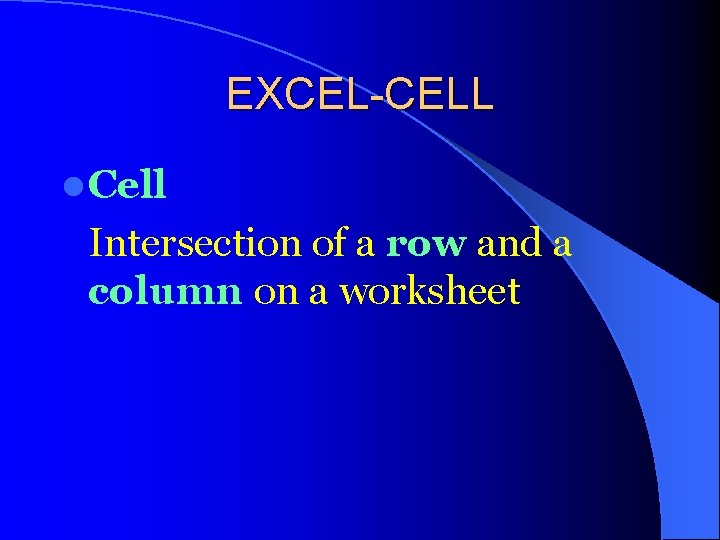 EXCEL-CELL

Cell

Intersection of a row and a column on a worksheet